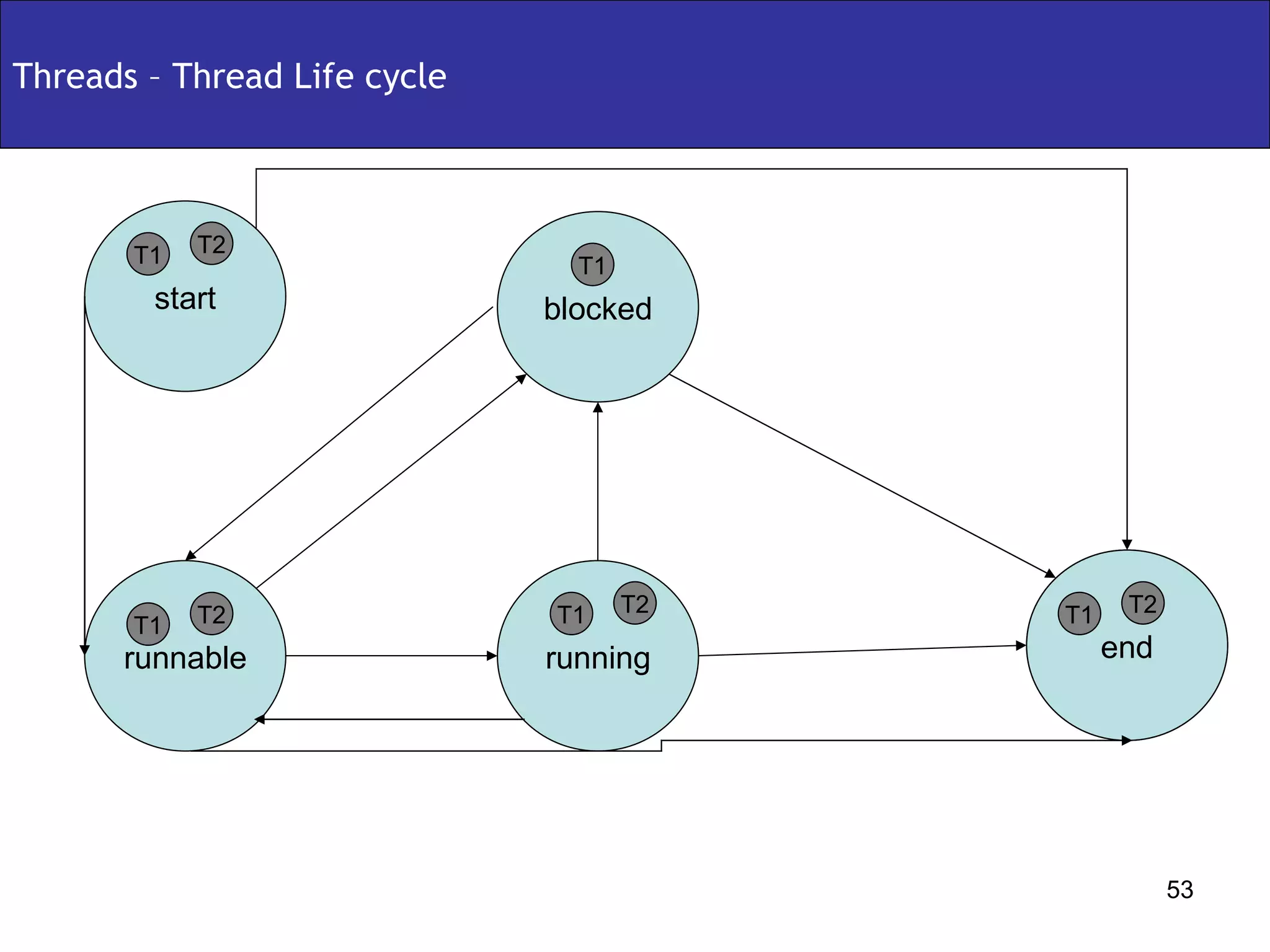 Threads – Thread Life cycle

T1 T2
start

T1
blocked

T1 T2
runnable

T1 T2
running

T1 T2
end

53